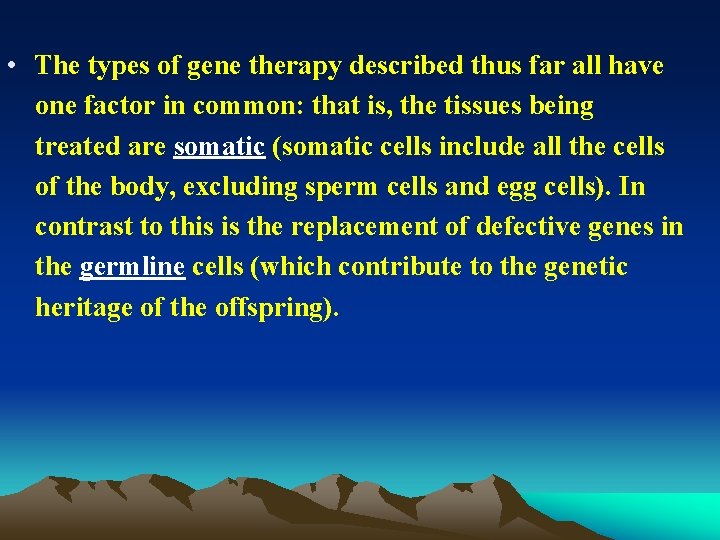 • The types of gene therapy described thus far all have one factor in common: that is, the tissues being treated are somatic (somatic cells include all the cells of the body, excluding sperm cells and egg cells). In contrast to this is the replacement of defective genes in the germline cells (which contribute to the genetic heritage of the offspring).